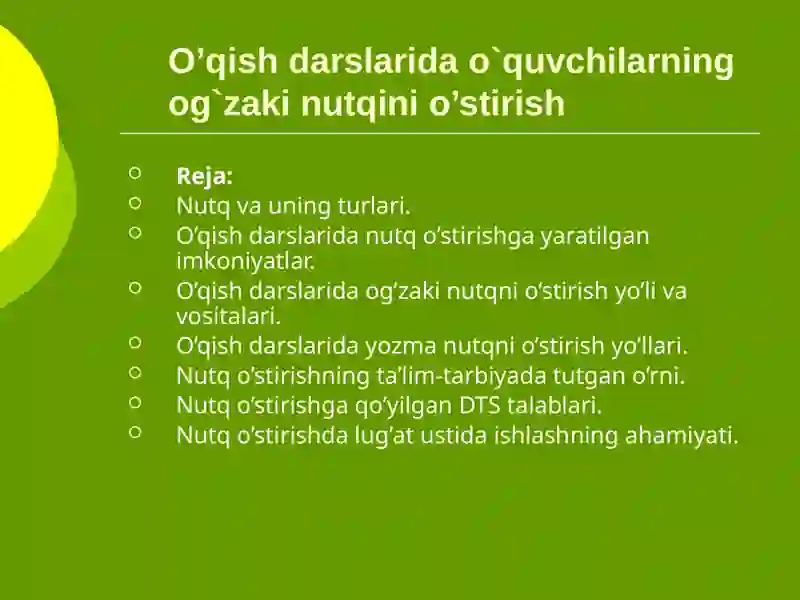 O’qish darslarida o`quvchilarning og`zaki nutqini o’stirish

Reja:
Nutq va uning turlari.
O’qish darslarida nutq o’stirishga yaratilgan imkoniyatlar.
O’qish darslarida og’zaki nutqni o’stirish yo’li va vositalari.
O’qish darslarida yozma nutqni o’stirish yo’llari.
Nutq o’stirishning ta’lim-tarbiyada tutgan o’rni.
Nutq o’stirishga qo’yilgan DTS talablari.
Nutq o’stirishda lug’at ustida ishlashning ahamiyati.